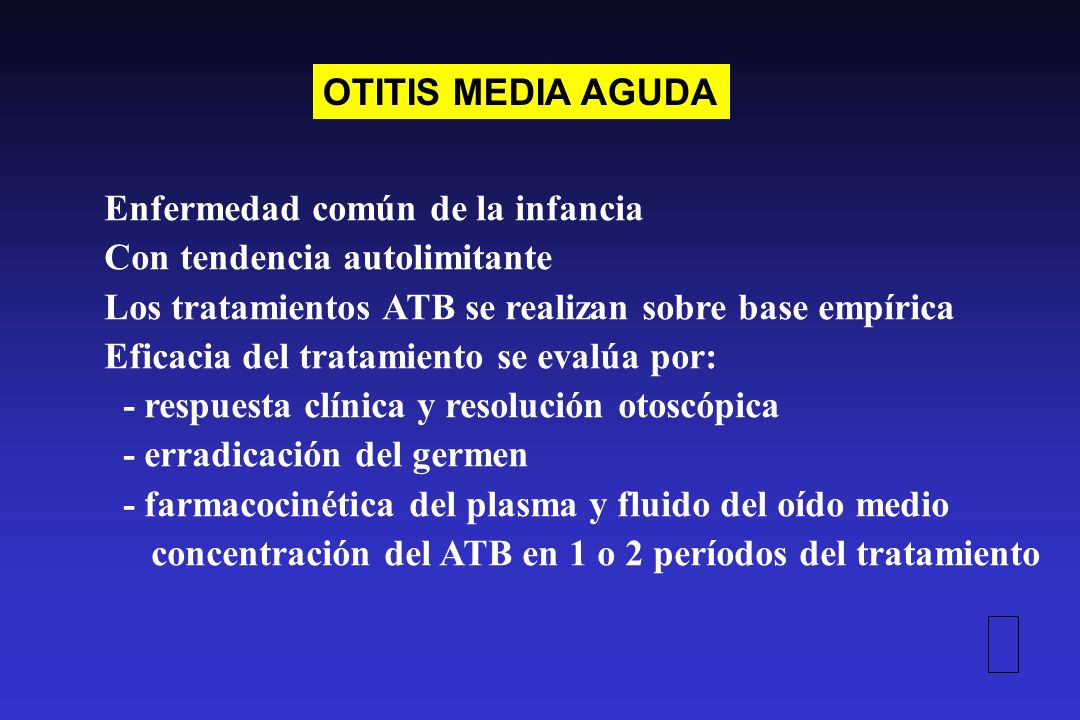 OTITIS MEDIA AGUDA

Enfermedad común de la infancia
Con tendencia autolimitante
Los tratamientos ATB se realizan sobre base empírica
Eficacia del tratamiento se evalúa por:
- respuesta clínica y resolución otoscópica
- erradicación del germen
- farmacocinética del plasma y fluido del oído medio
concentración del ATB en 1 o 2 períodos del tratamiento